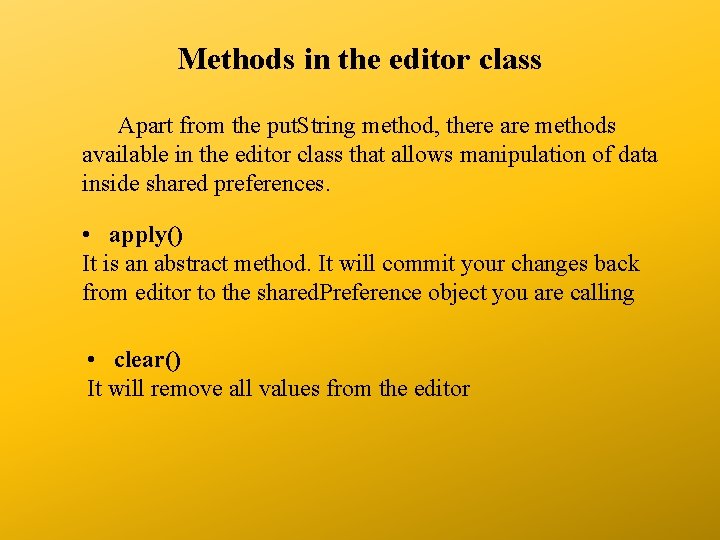 Methods in the editor class

Apart from the putString method, there are methods available in the editor class that allows manipulation of data inside shared preferences.

• apply()
It is an abstract method. It will commit your changes back from editor to the sharedPreference object you are calling

• clear()
It will remove all values from the editor